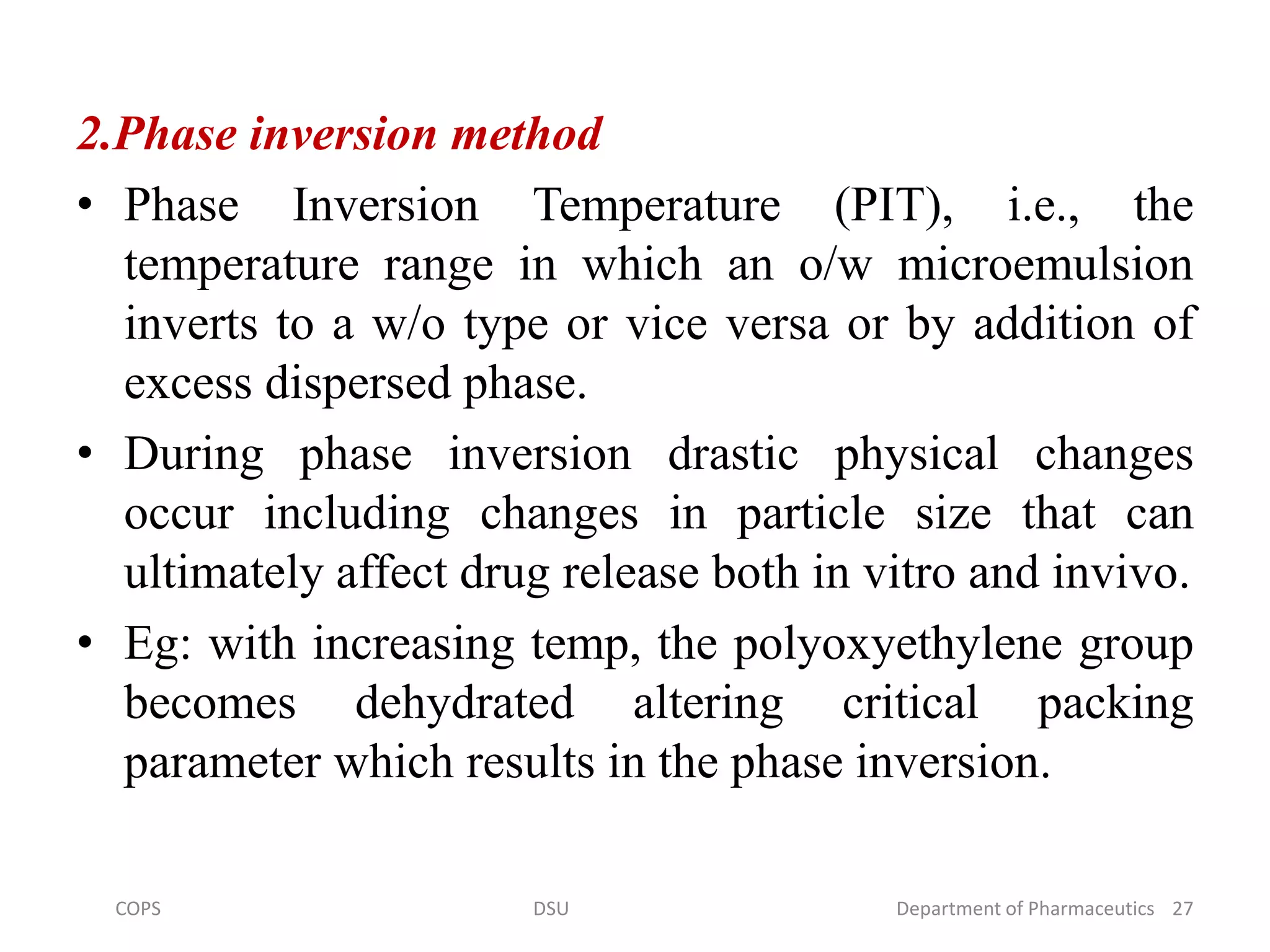 2.Phase inversion method

• Phase Inversion Temperature (PIT), i.e., the temperature range in which an o/w microemulsion inverts to a w/o type or vice versa or by addition of excess dispersed phase.

• During phase inversion drastic physical changes occur including changes in particle size that can ultimately affect drug release both in vitro and invivo.

• Eg: with increasing temp, the polyoxyethylene group becomes dehydrated altering critical packing parameter which results in the phase inversion.

COPS DSU Department of Pharmaceutics 27